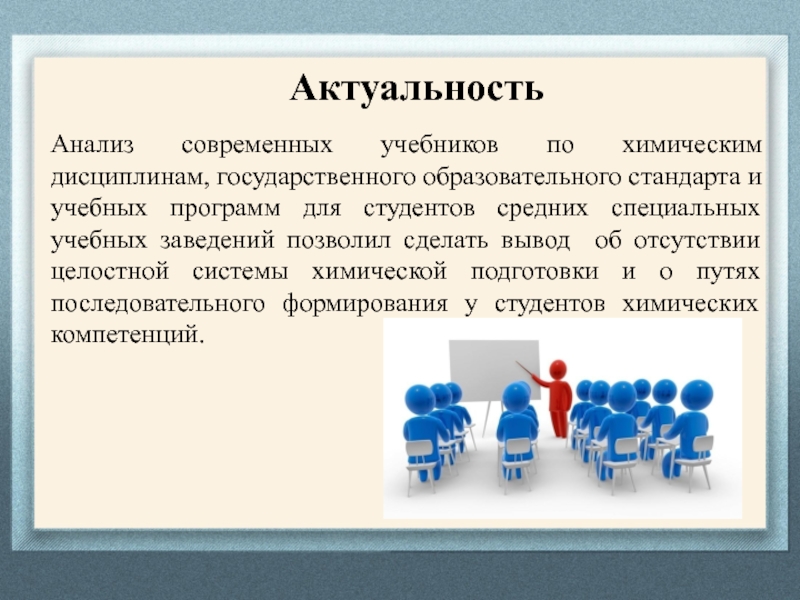 Актуальность

Анализ современных учебников по химическим дисциплинам, государственного образовательного стандарта и учебных программ для студентов средних специальных учебных заведений позволил сделать вывод об отсутствии целостной системы химической подготовки и о путях последовательного формирования у студентов химических компетенций.